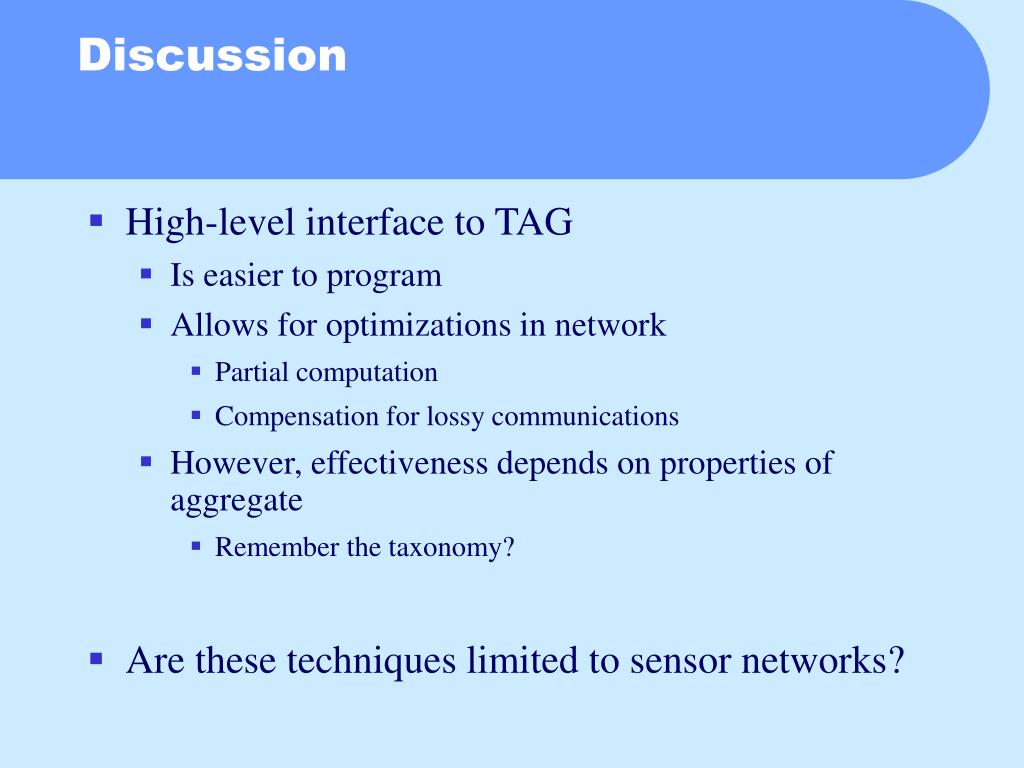 Discussion

▪ High-level interface to TAG
▪ Is easier to program
▪ Allows for optimizations in network
▪ Partial computation
▪ Compensation for lossy communications
▪ However, effectiveness depends on properties of aggregate
▪ Remember the taxonomy?

▪ Are these techniques limited to sensor networks?